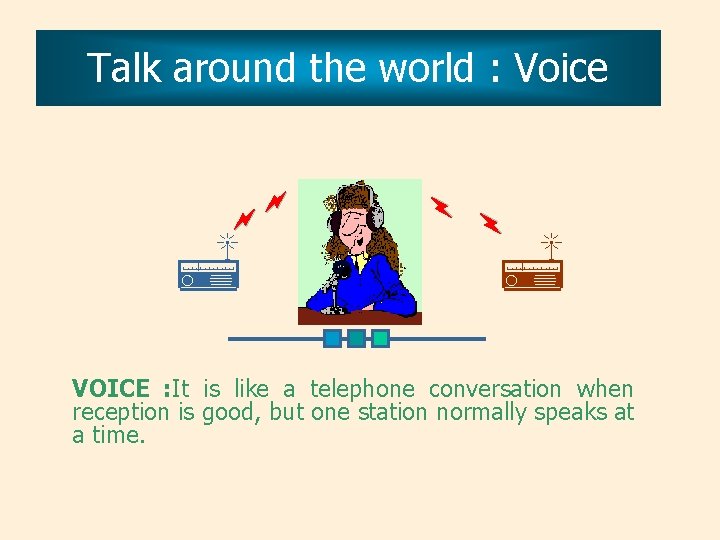 Talk around the world : Voice

VOICE :It is like a telephone conversation when reception is good, but one station normally speaks at a time.